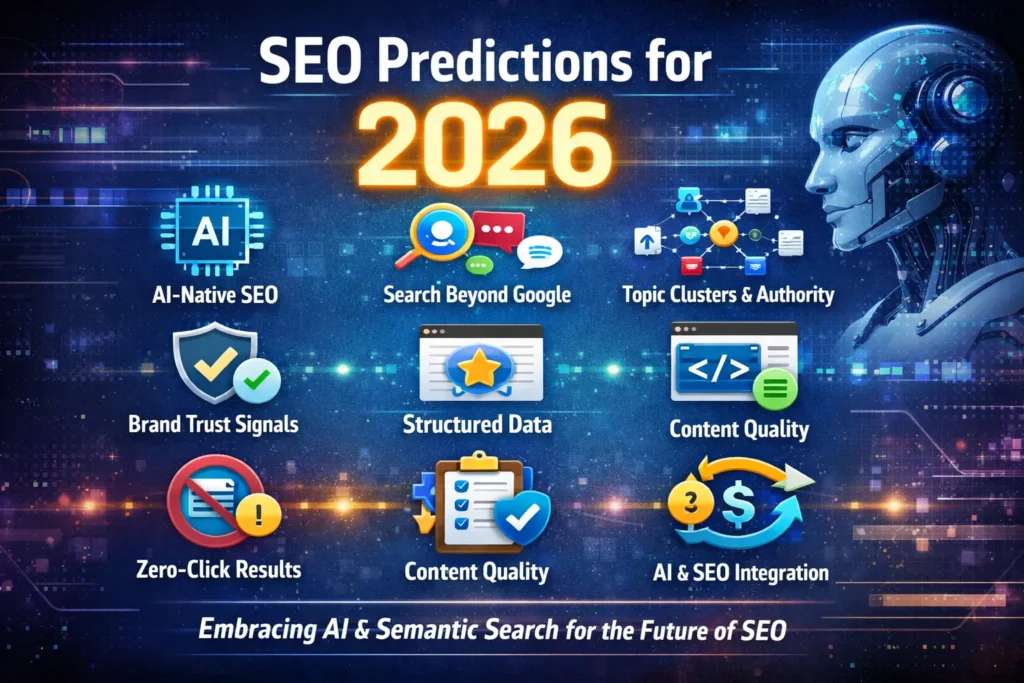 SEO Predictions for
2026

AI
AI-Native SEO

Search Beyond Google

Topic Clusters & Authority

Brand Trust Signals

Structured Data

</>
Content Quality

Zero-Click Results

Content Quality

AI & SEO Integration

Embracing AI & Semantic Search for the Future of SEO